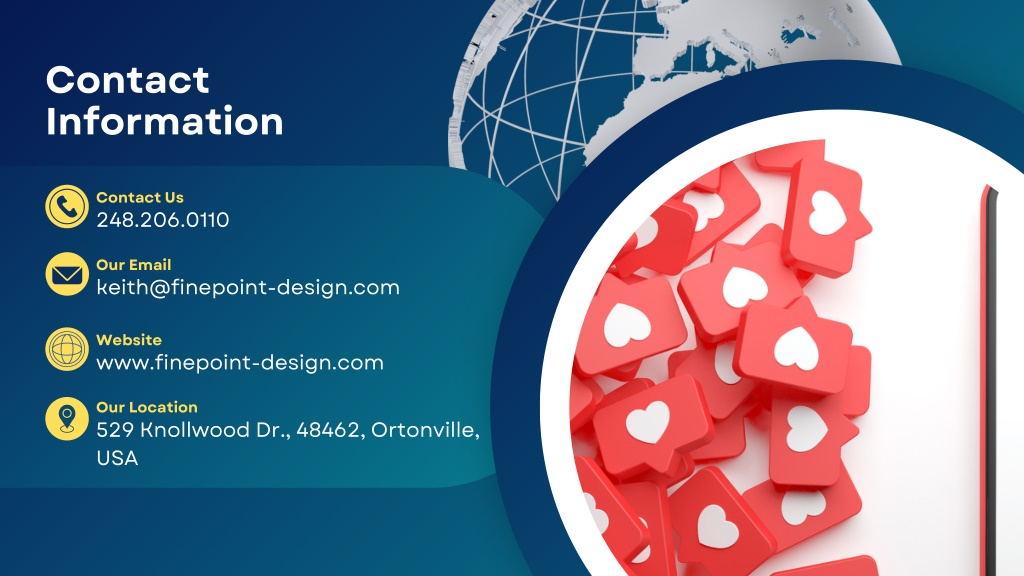 Contact Information

Contact Us
248.206.0110

Our Email
keith@finepoint-design.com

Website
www.finepoint-design.com

Our Location
529 Knollwood Dr., 48462, Ortonville, USA